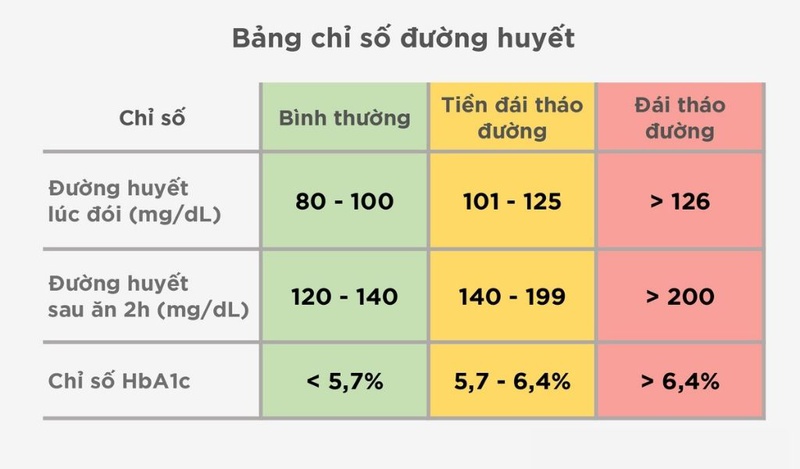 Bảng chỉ số đường huyết

| Chỉ số | Bình thường | Tiền đái tháo đường | Đái tháo đường |
|---|---|---|---|
| Đường huyết lúc đói (mg/dL) | 80 - 100 | 101 - 125 | > 126 |
| Đường huyết sau ăn 2h (mg/dL) | 120 - 140 | 140 - 199 | > 200 |
| Chỉ số HbA1c | < 5,7% | 5,7 - 6,4% | > 6,4% |